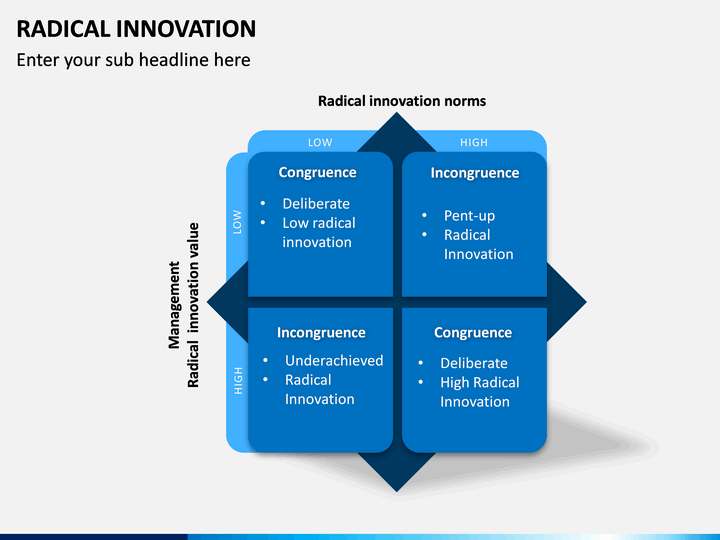 RADICAL INNOVATION

Enter your sub headline here

Radical innovation norms

LOW

HIGH

Management
Radical innovation value

LOW

HIGH

Congruence
• Deliberate
• Low radical innovation

Incongruence
• Pent-up
• Radical Innovation

Incongruence
• Underachieved
• Radical Innovation

Congruence
• Deliberate
• High Radical Innovation